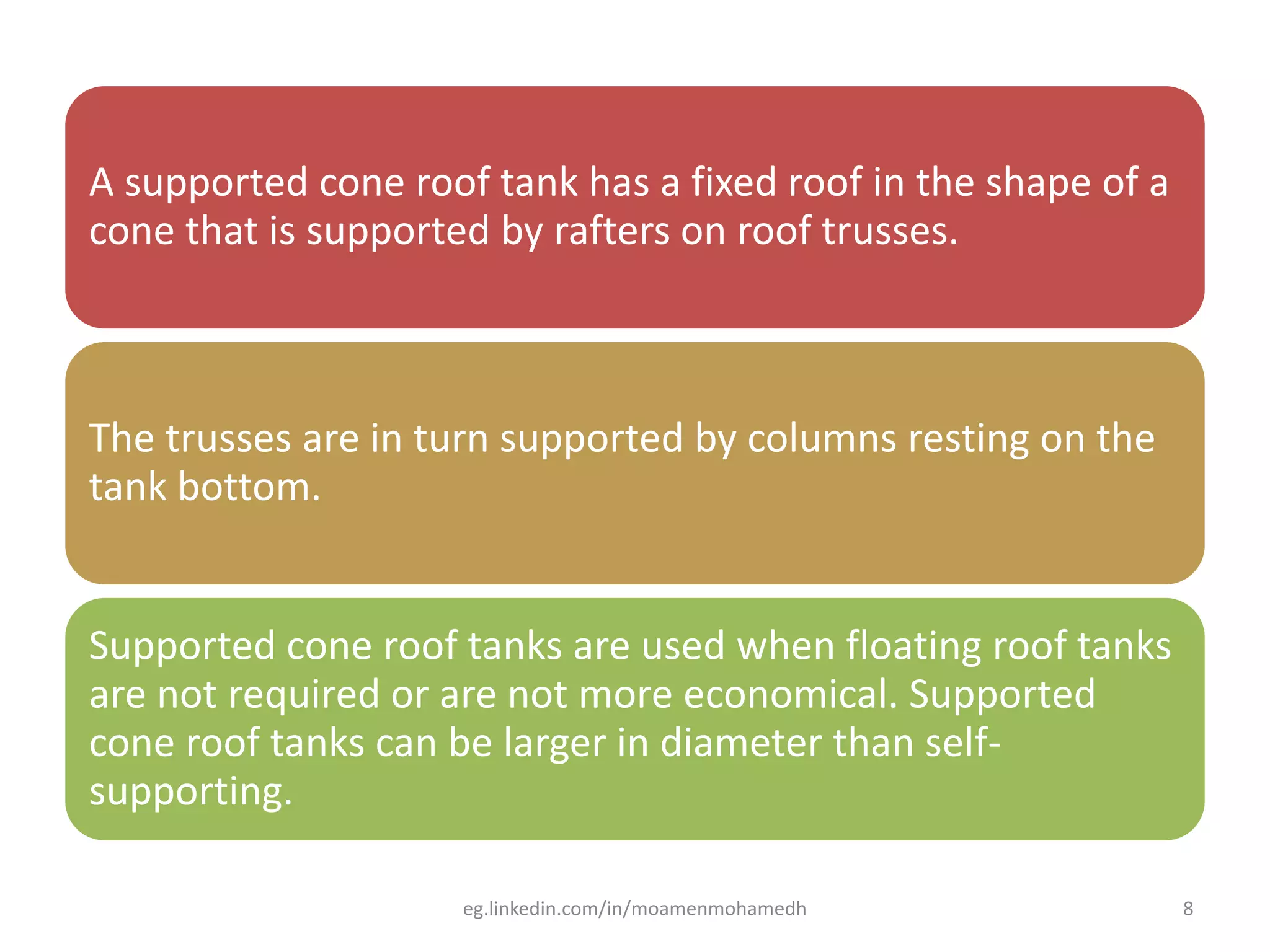 A supported cone roof tank has a fixed roof in the shape of a cone that is supported by rafters on roof trusses.

The trusses are in turn supported by columns resting on the tank bottom.

Supported cone roof tanks are used when floating roof tanks are not required or are not more economical. Supported cone roof tanks can be larger in diameter than self-supporting.

eg.linkedin.com/in/moamenmohamedh

8